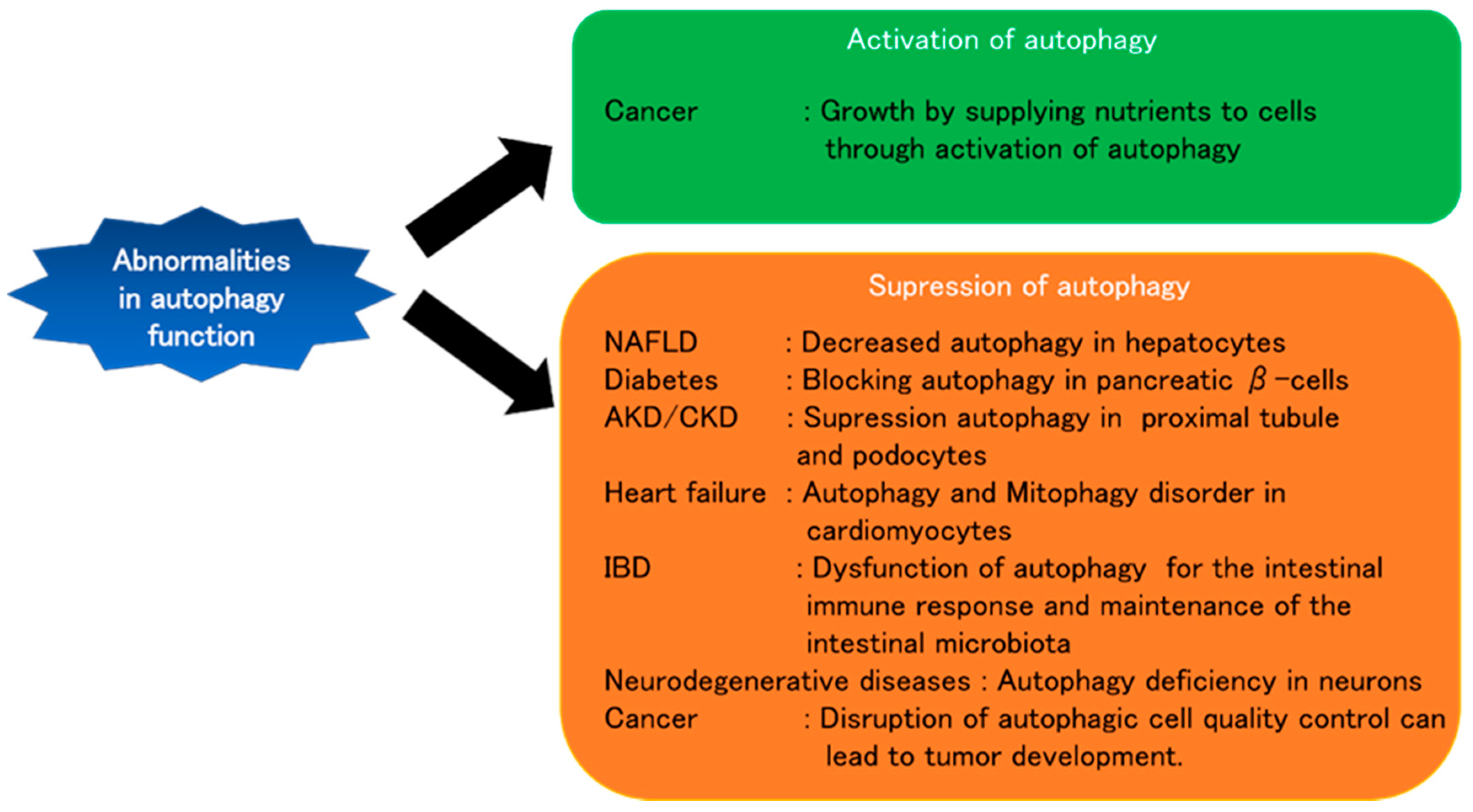 Abnormalities in autophagy function

Activation of autophagy

Cancer : Growth by supplying nutrients to cells through activation of autophagy

Supression of autophagy

NAFLD : Decreased autophagy in hepatocytes
Diabetes : Blocking autophagy in pancreatic $\beta$-cells
AKD/CKD : Supression autophagy in proximal tubule and podocytes
Heart failure : Autophagy and Mitophagy disorder in cardiomyocytes
IBD : Dysfunction of autophagy for the intestinal immune response and maintenance of the intestinal microbiota
Neurodegenerative diseases : Autophagy deficiency in neurons
Cancer : Disruption of autophagic cell quality control can lead to tumor development.